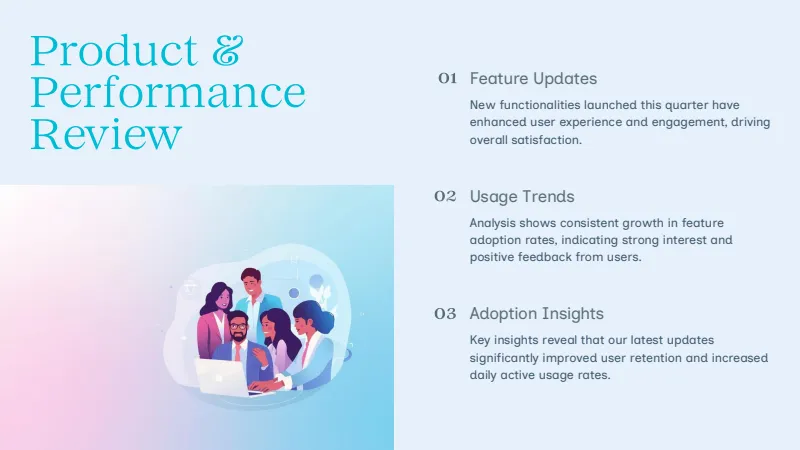 Product & Performance Review

01 Feature Updates

New functionalities launched this quarter have enhanced user experience and engagement, driving overall satisfaction.

02 Usage Trends

Analysis shows consistent growth in feature adoption rates, indicating strong interest and positive feedback from users.

03 Adoption Insights

Key insights reveal that our latest updates significantly improved user retention and increased daily active usage rates.